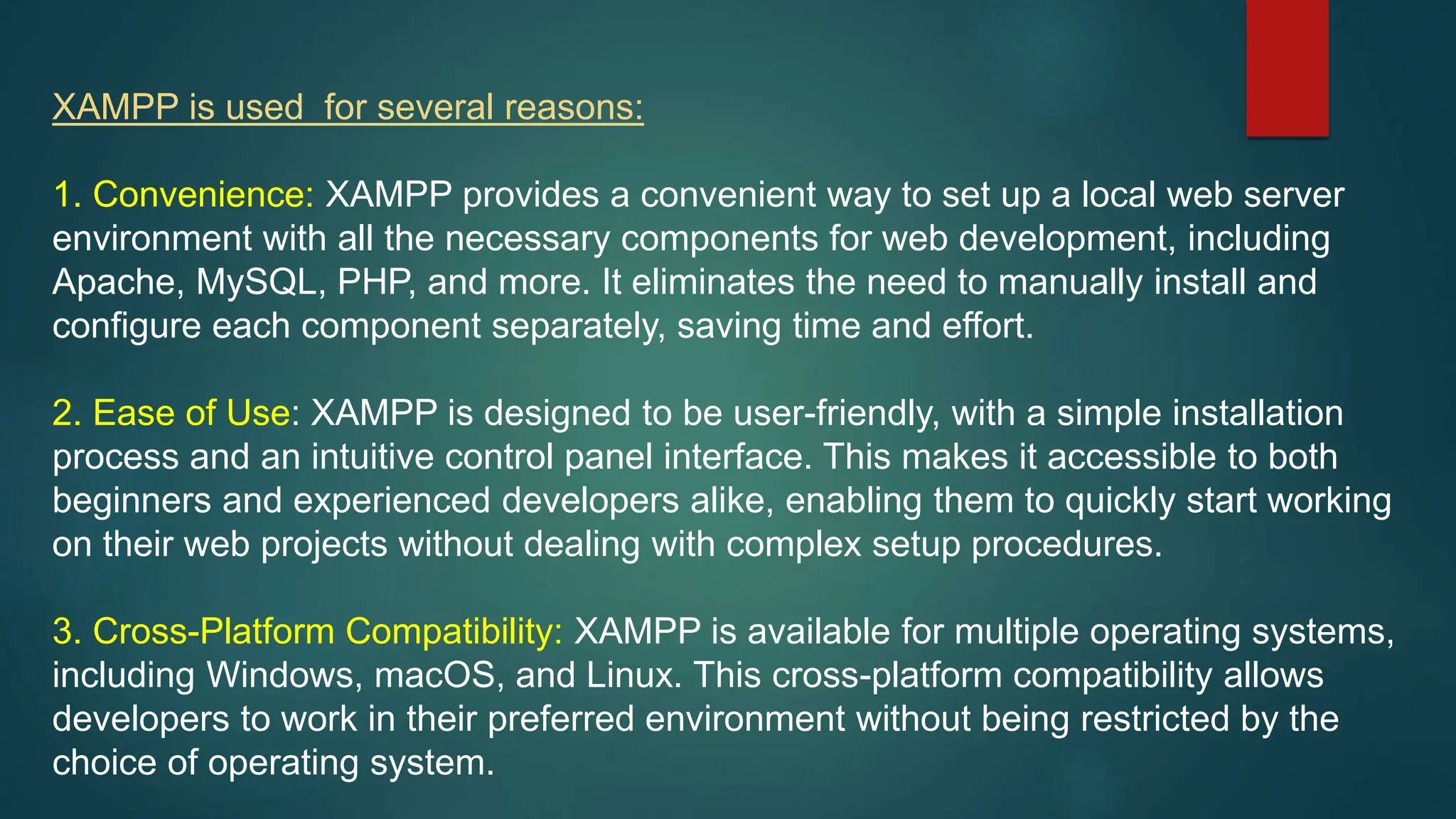 XAMPP is used  for several reasons:

1. Convenience: XAMPP provides a convenient way to set up a local web server environment with all the necessary components for web development, including Apache, MySQL, PHP, and more. It eliminates the need to manually install and configure each component separately, saving time and effort.

2. Ease of Use: XAMPP is designed to be user-friendly, with a simple installation process and an intuitive control panel interface. This makes it accessible to both beginners and experienced developers alike, enabling them to quickly start working on their web projects without dealing with complex setup procedures.

3. Cross-Platform Compatibility: XAMPP is available for multiple operating systems, including Windows, macOS, and Linux. This cross-platform compatibility allows developers to work in their preferred environment without being restricted by the choice of operating system.